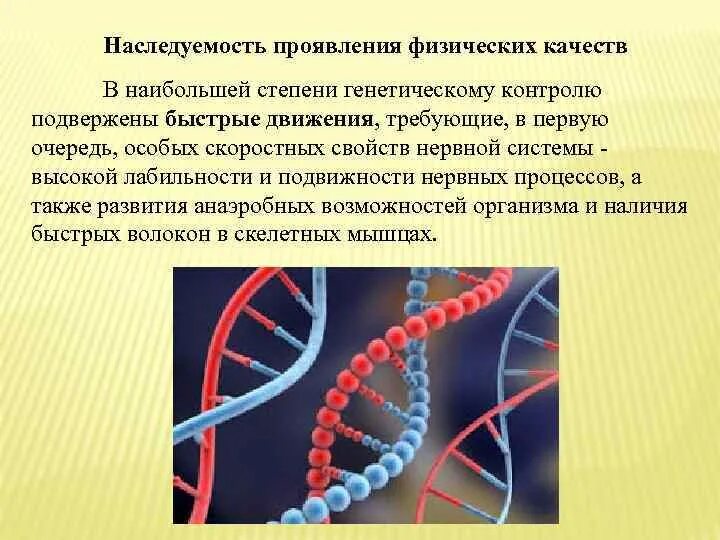 Наследуемость проявления физических качеств

В наибольшей степени генетическому контролю подвержены быстрые движения, требующие, в первую очередь, особых скоростных свойств нервной системы - высокой лабильности и подвижности нервных процессов, а также развития анаэробных возможностей организма и наличия быстрых волокон в скелетных мышцах.